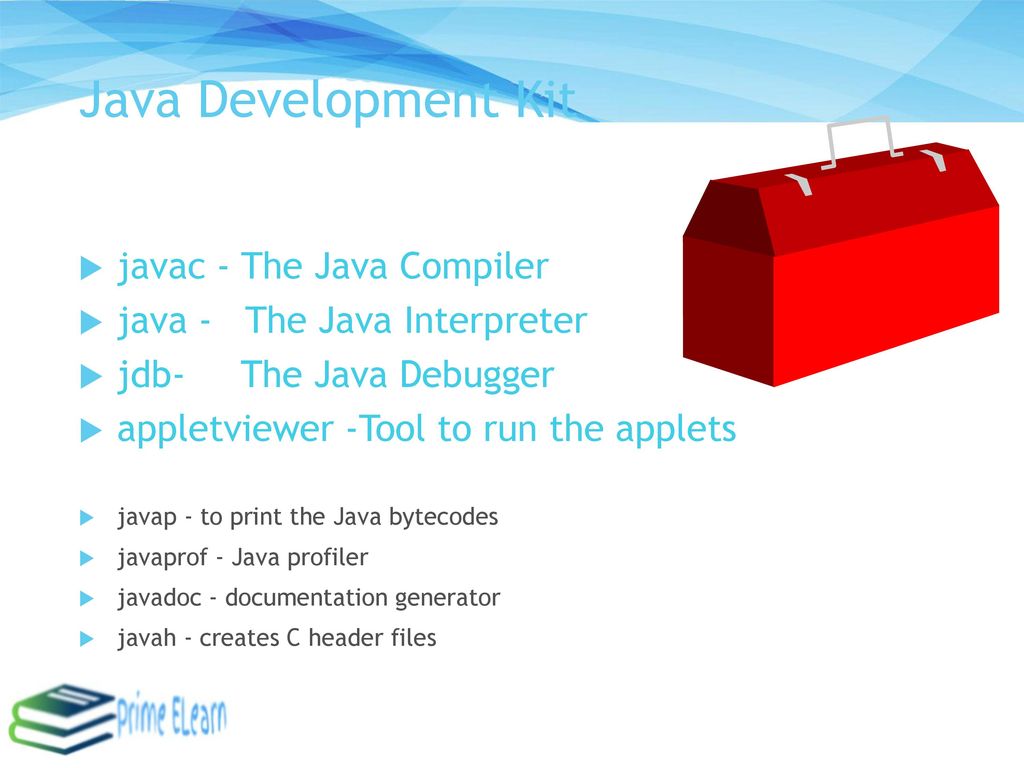 Java Development Kit

javac - The Java Compiler
java - The Java Interpreter
jdb- The Java Debugger
appletviewer -Tool to run the applets

javap - to print the Java bytecodes
javaprof - Java profiler
javadoc - documentation generator
javah - creates C header files

Prime ELearn